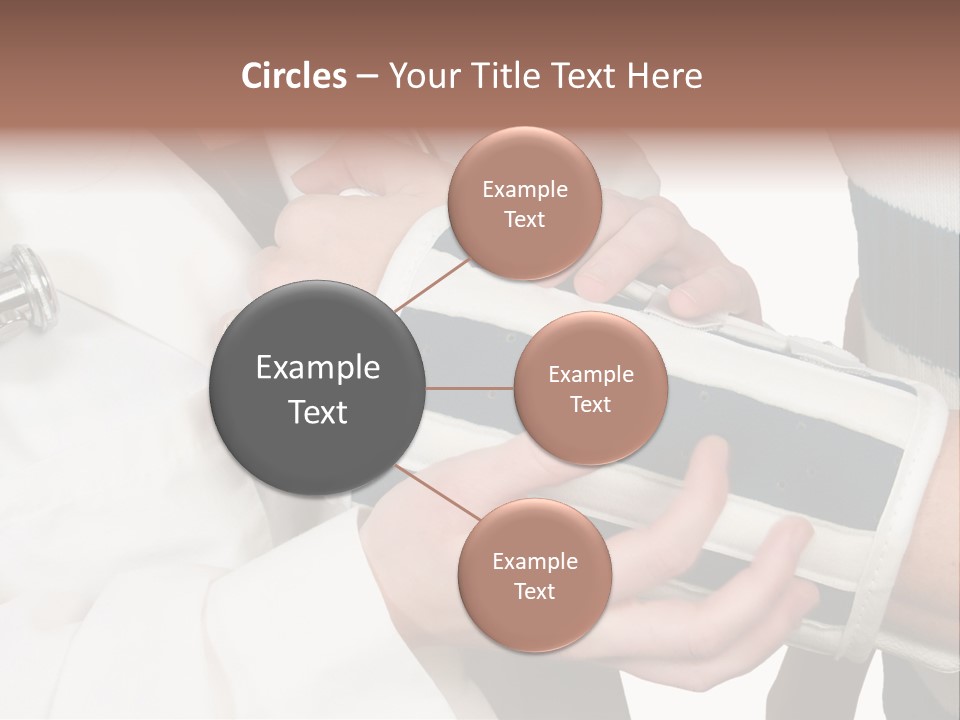 Circles – Your Title Text Here

Example Text

Example Text

Example Text

Example Text